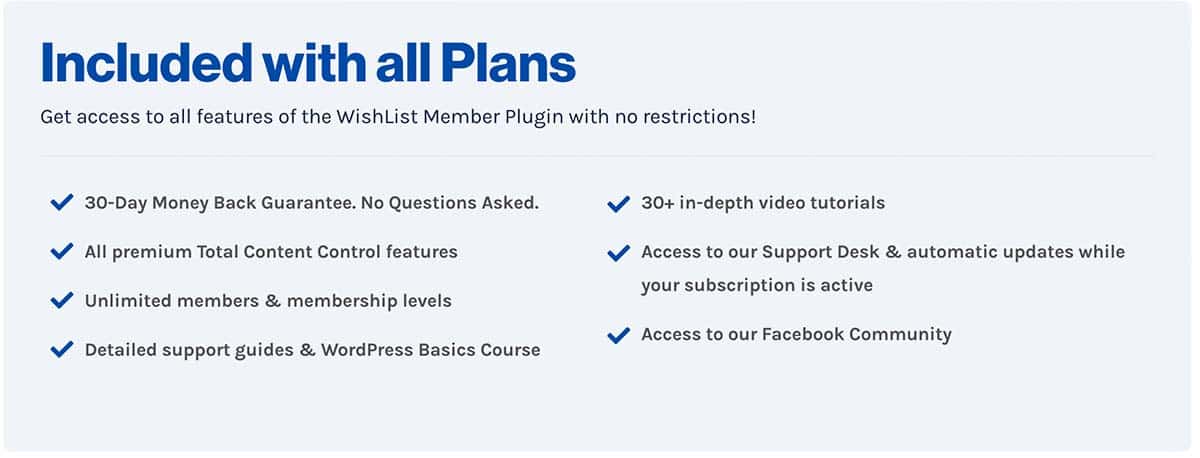 Included with all Plans

Get access to all features of the WishList Member Plugin with no restrictions!

30-Day Money Back Guarantee. No Questions Asked.

All premium Total Content Control features

Unlimited members & membership levels

Detailed support guides & WordPress Basics Course

30+ in-depth video tutorials

Access to our Support Desk & automatic updates while your subscription is active

Access to our Facebook Community